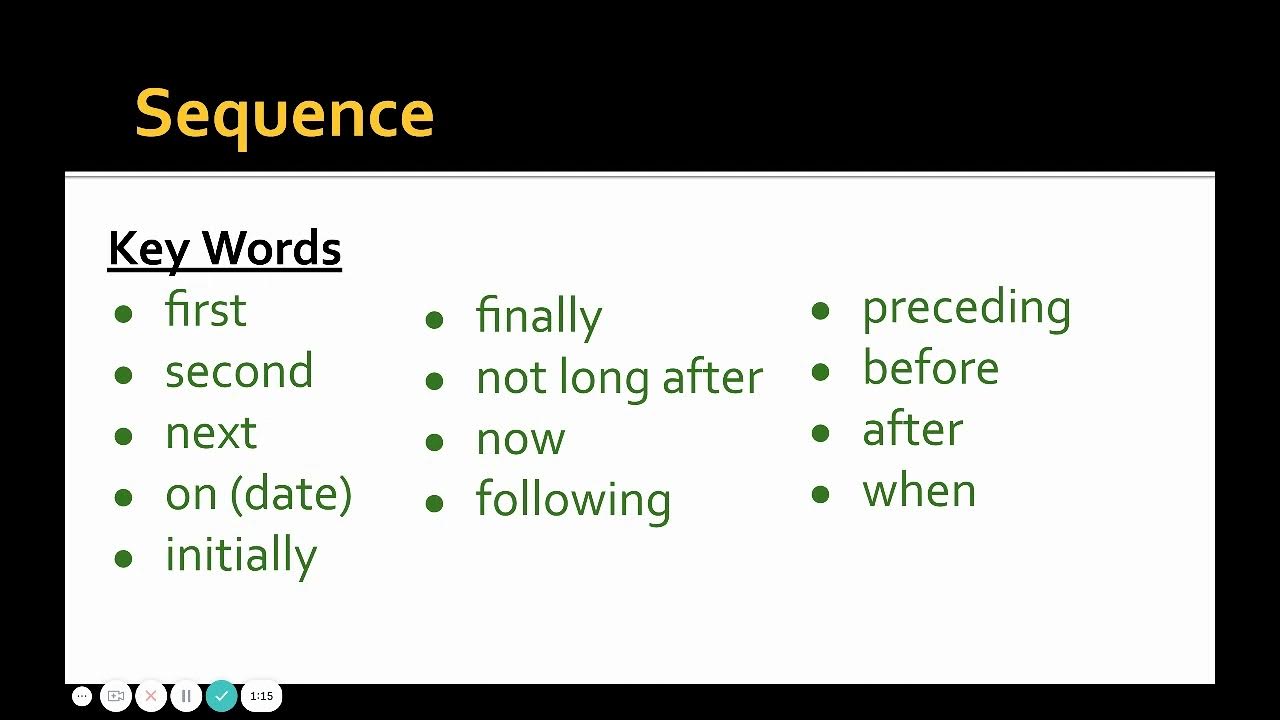 Sequence

Key Words

- first
- second
- next
- on (date)
- initially

- finally
- not long after
- now
- following

- preceding
- before
- after
- when

1:15